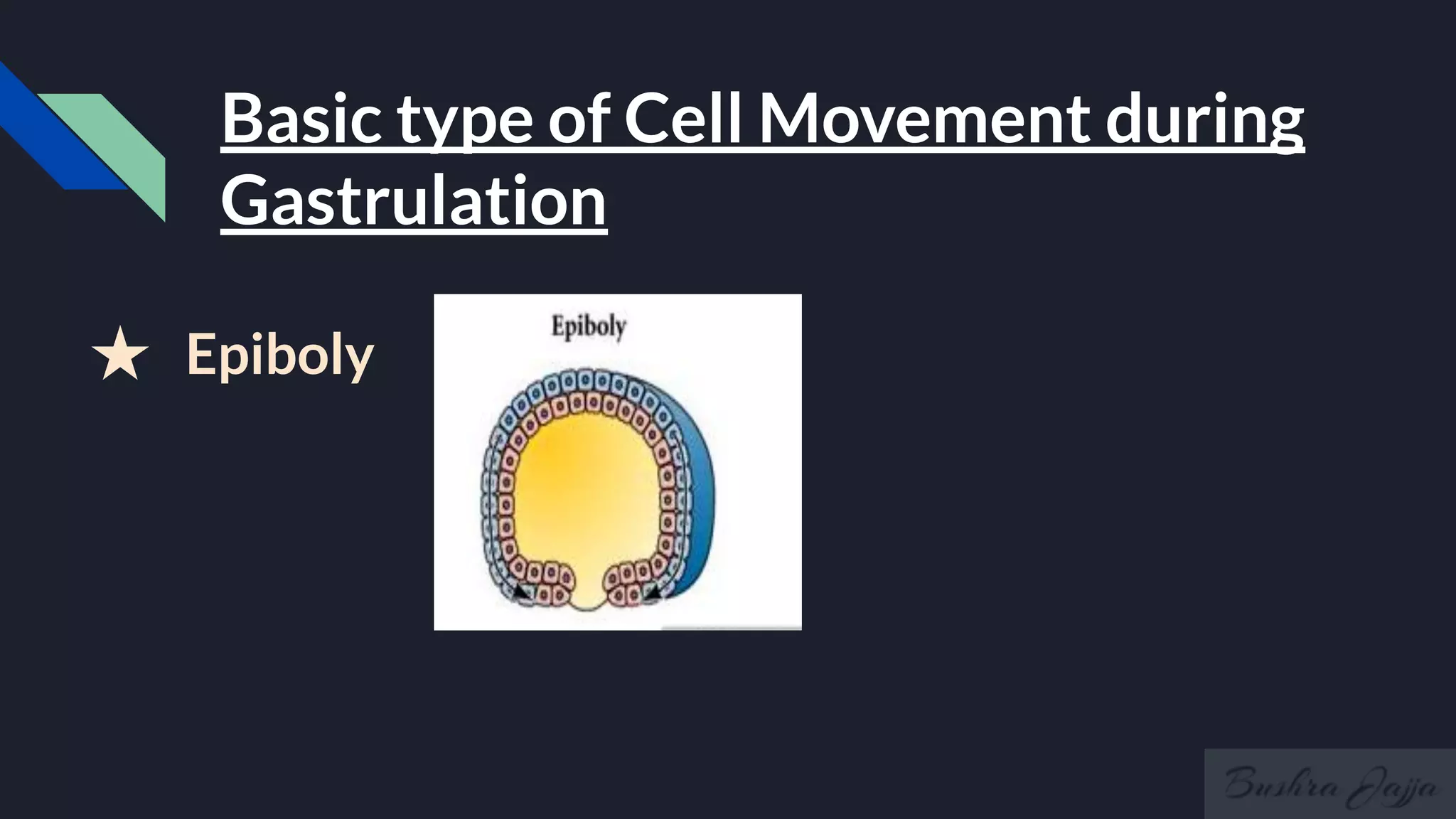 Basic type of Cell Movement during Gastrulation

★ Epiboly

Epiboly

Bushra Jajja